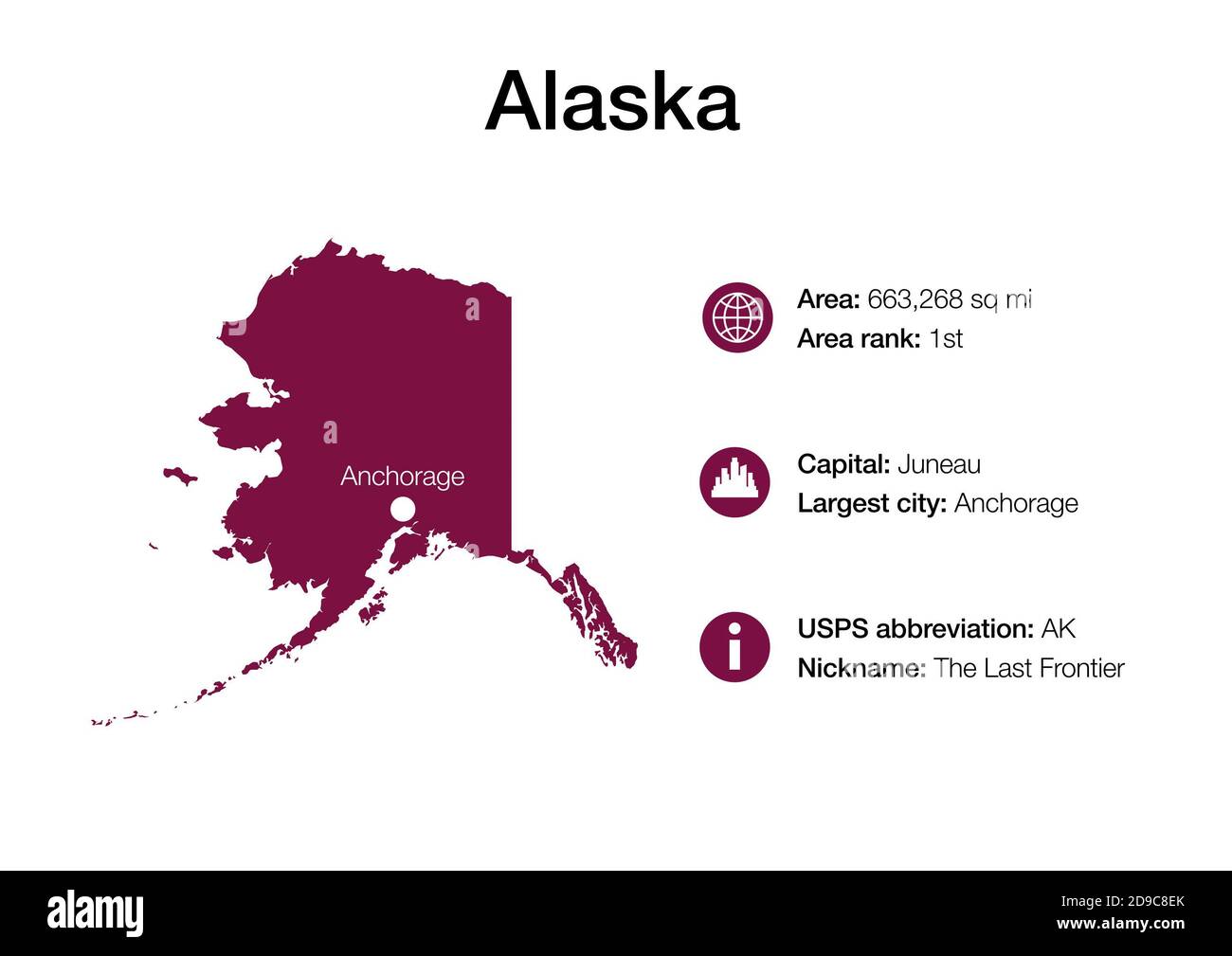 Alaska

Anchorage

Area: 663,268 sq mi
Area rank: 1st

Capital: Juneau
Largest city: Anchorage

USPS abbreviation: AK
Nickname: The Last Frontier

alamy

Image ID: 2D9C8EK
www.alamy.com